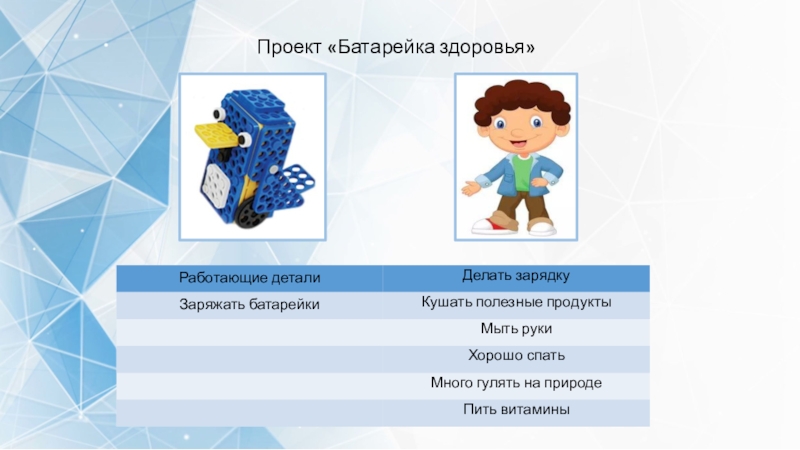 Проект «Батарейка здоровья»

| Работающие детали | Делать зарядку |
|---|---|
| Заряжать батарейки | Кушать полезные продукты |
| | Мыть руки |
| | Хорошо спать |
| | Много гулять на природе |
| | Пить витамины |